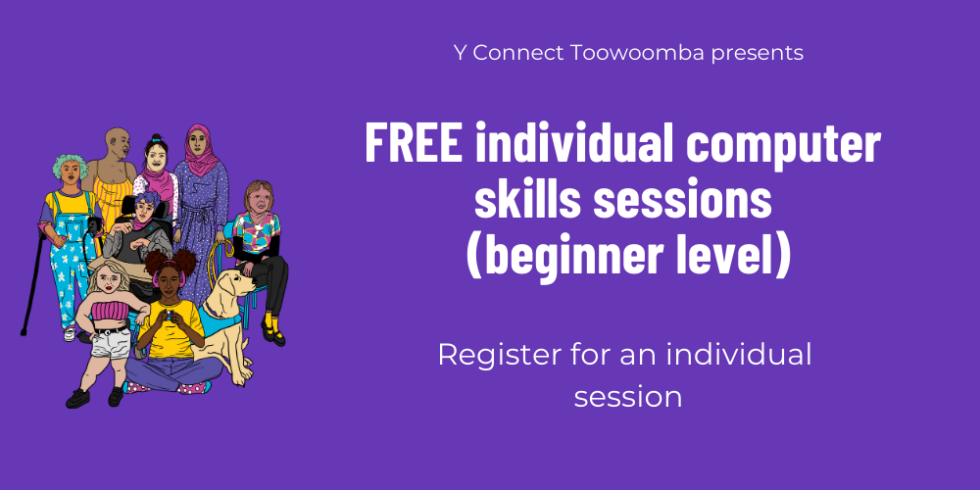 Y Connect Toowoomba presents

FREE individual computer skills sessions (beginner level)

Register for an individual session